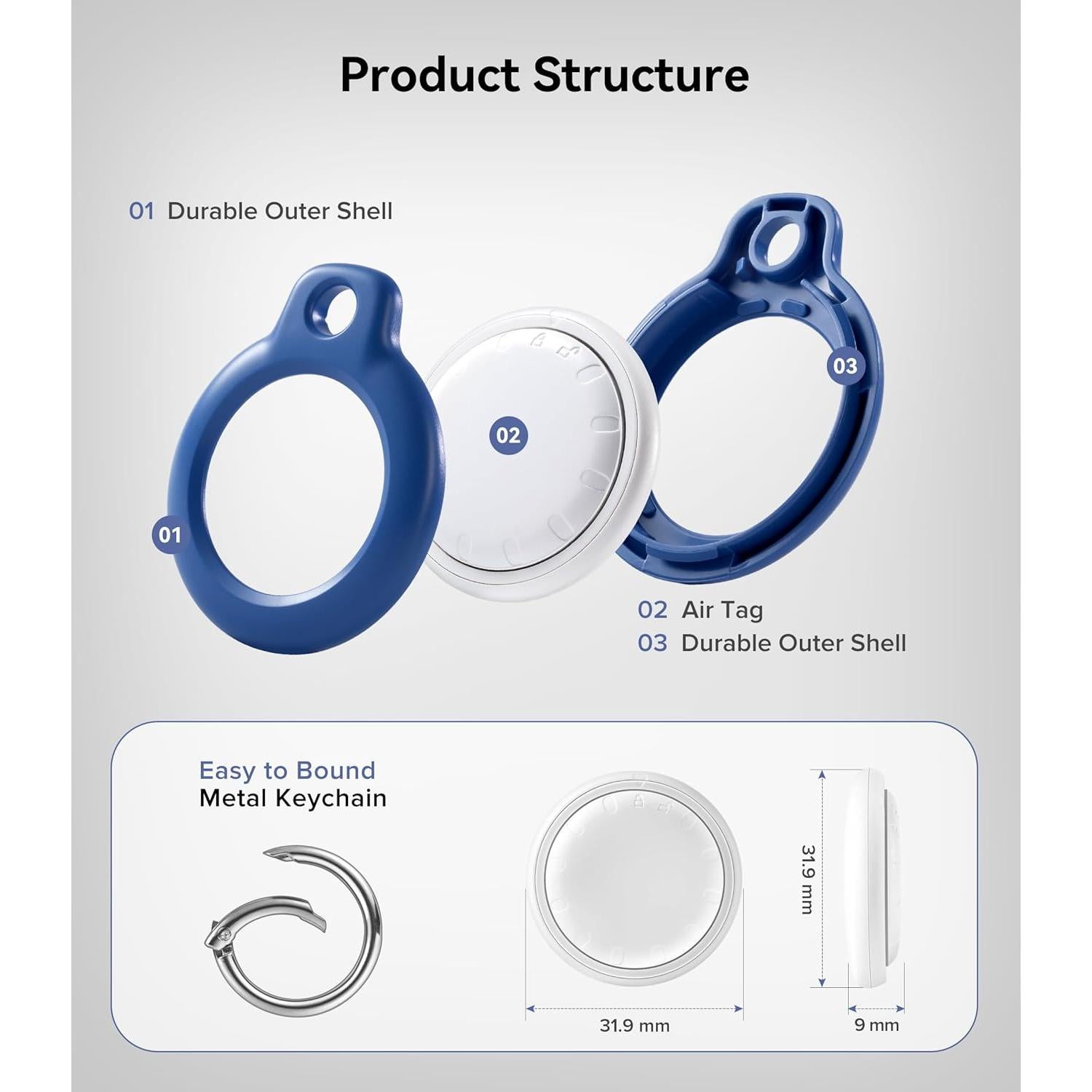 Product Structure

01 Durable Outer Shell

01

02

03

02 Air Tag
03 Durable Outer Shell

Easy to Bound
Metal Keychain

31.9 mm

31.9 mm

9 mm